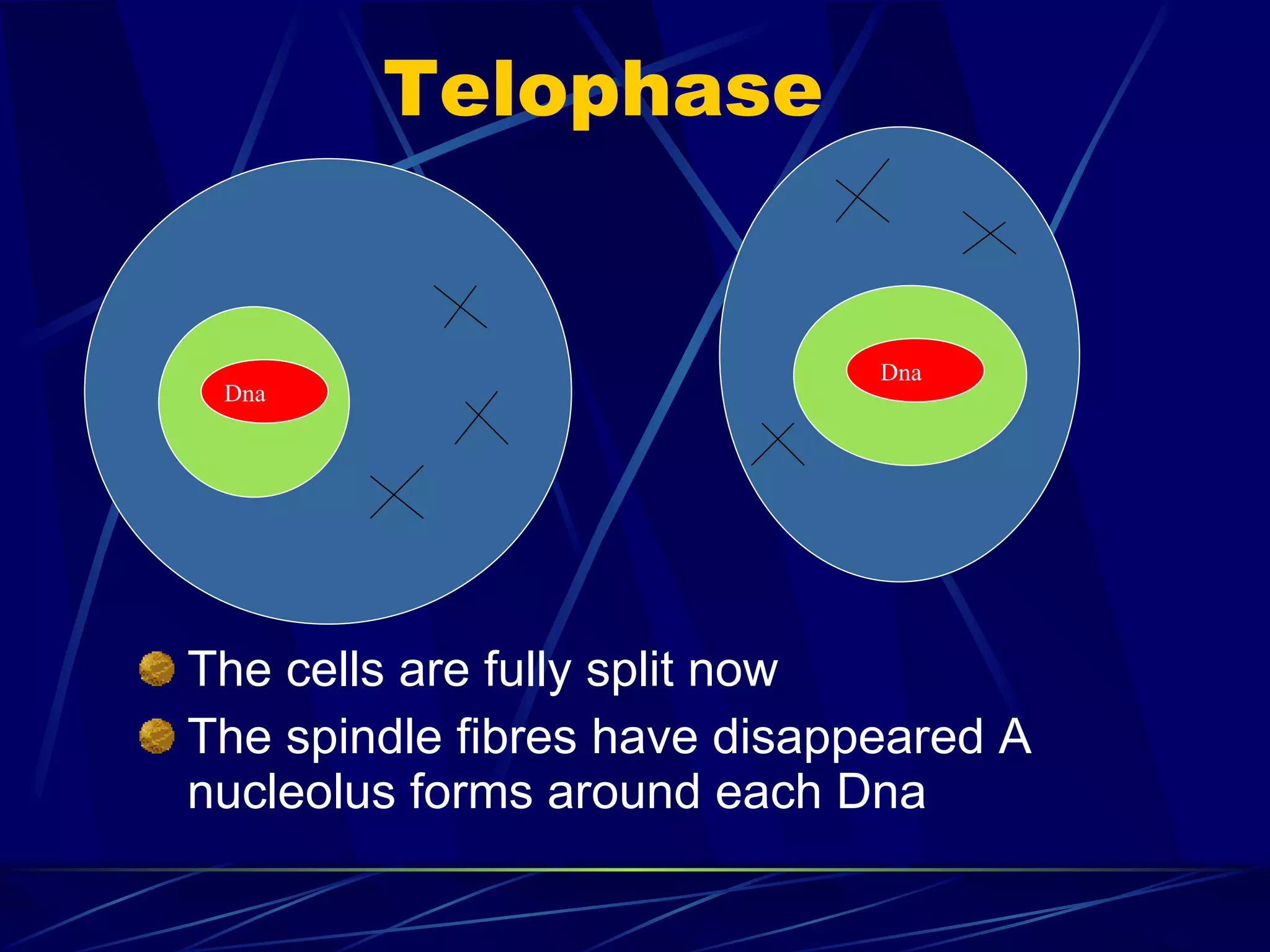 Telophase

Dna

Dna

The cells are fully split now

The spindle fibres have disappeared A nucleolus forms around each Dna